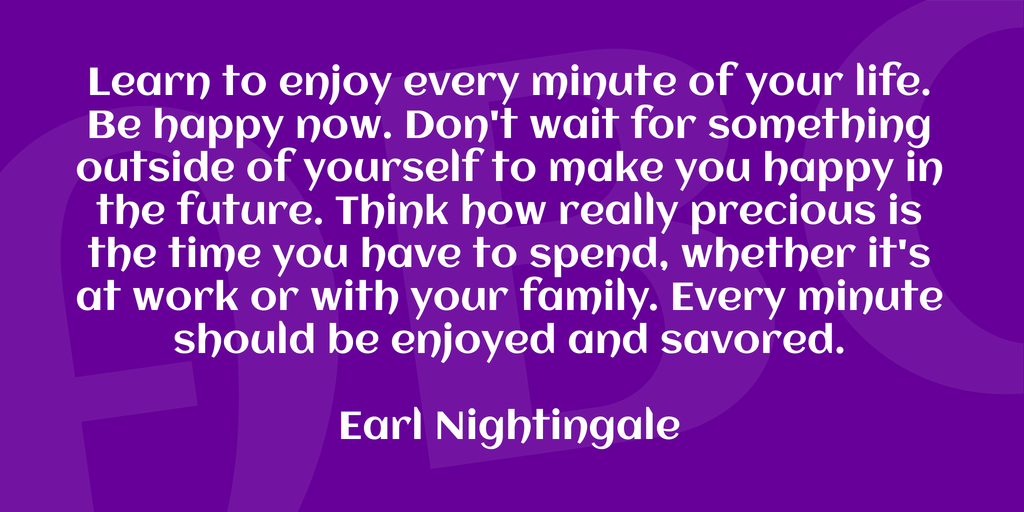 Learn to enjoy every minute of your life. Be happy now. Don't wait for something outside of yourself to make you happy in the future. Think how really precious is the time you have to spend, whether it's at work or with your family. Every minute should be enjoyed and savored.

Earl Nightingale